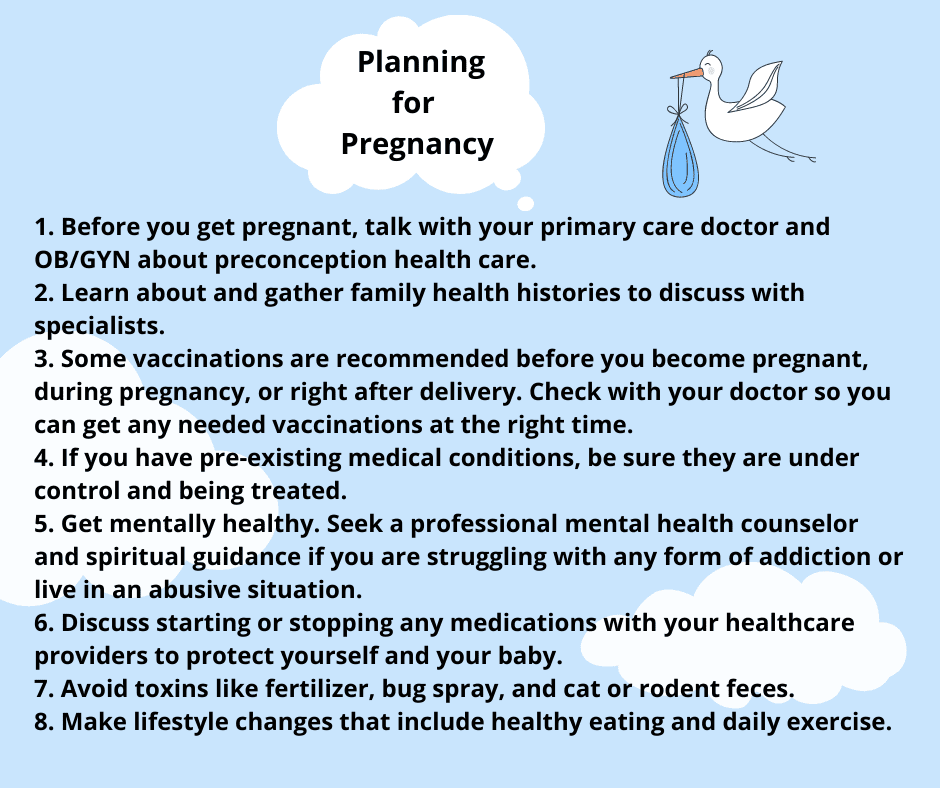 Planning
for
Pregnancy

1. Before you get pregnant, talk with your primary care doctor and OB/GYN about preconception health care.
2. Learn about and gather family health histories to discuss with specialists.
3. Some vaccinations are recommended before you become pregnant, during pregnancy, or right after delivery. Check with your doctor so you can get any needed vaccinations at the right time.
4. If you have pre-existing medical conditions, be sure they are under control and being treated.
5. Get mentally healthy. Seek a professional mental health counselor and spiritual guidance if you are struggling with any form of addiction or live in an abusive situation.
6. Discuss starting or stopping any medications with your healthcare providers to protect yourself and your baby.
7. Avoid toxins like fertilizer, bug spray, and cat or rodent feces.
8. Make lifestyle changes that include healthy eating and daily exercise.